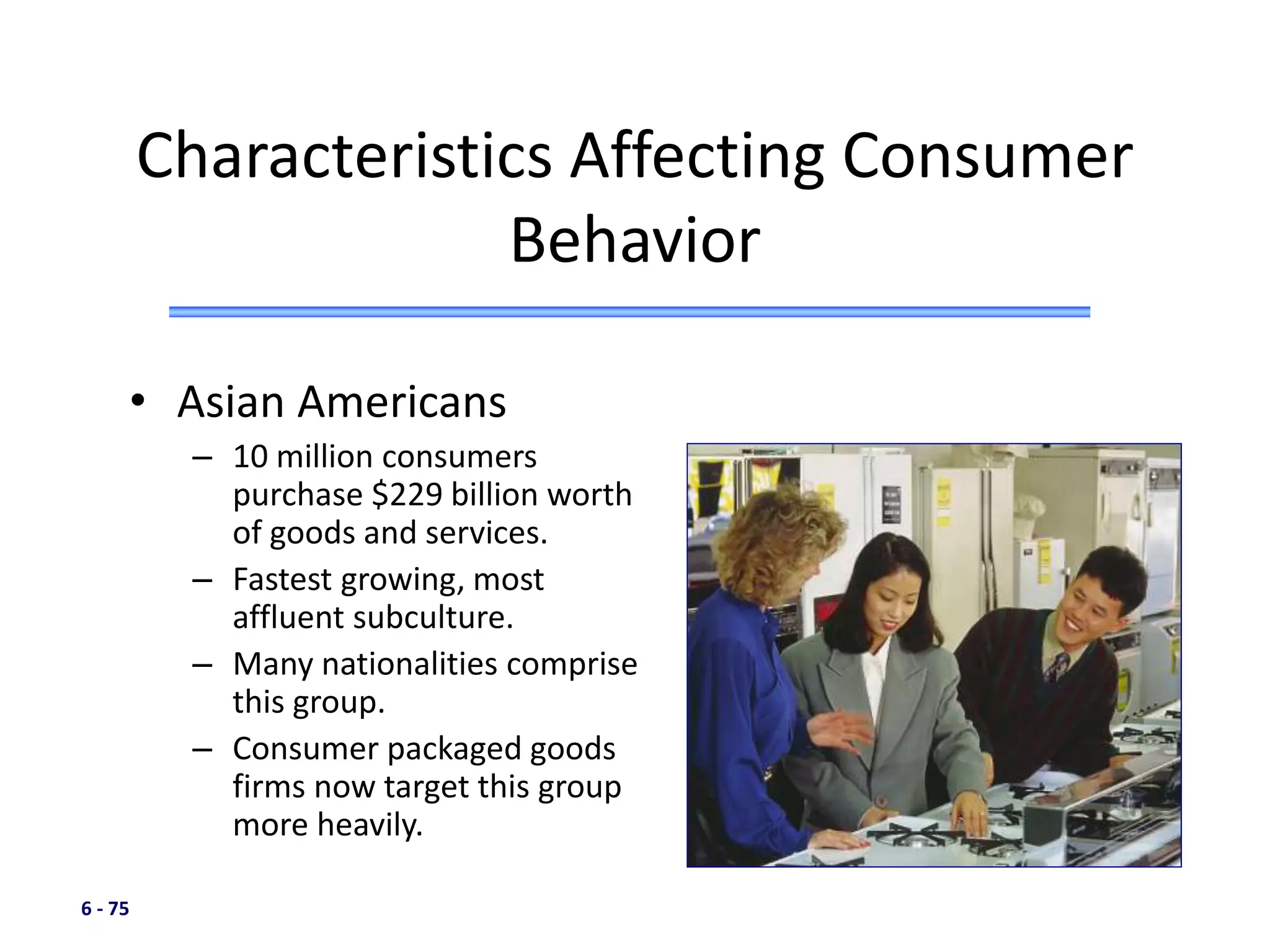 Characteristics Affecting Consumer Behavior

• Asian Americans
– 10 million consumers purchase \$229 billion worth of goods and services.
– Fastest growing, most affluent subculture.
– Many nationalities comprise this group.
– Consumer packaged goods firms now target this group more heavily.

6 - 75